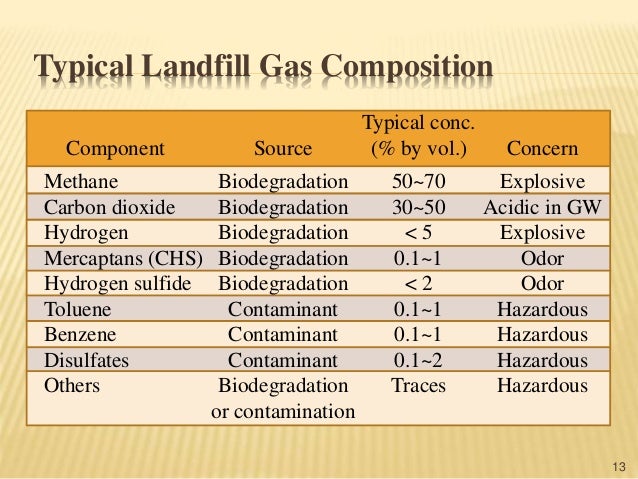 Typical Landfill Gas Composition

| Component | Source | Typical conc. (% by vol.) | Concern |
|---|---|---|---|
| Methane | Biodegradation | 50~70 | Explosive |
| Carbon dioxide | Biodegradation | 30~50 | Acidic in GW |
| Hydrogen | Biodegradation | < 5 | Explosive |
| Mercaptans (CHS) | Biodegradation | 0.1~1 | Odor |
| Hydrogen sulfide | Biodegradation | < 2 | Odor |
| Toluene | Contaminant | 0.1~1 | Hazardous |
| Benzene | Contaminant | 0.1~1 | Hazardous |
| Disulfates | Contaminant | 0.1~2 | Hazardous |
| Others | Biodegradation or contamination | Traces | Hazardous |

13